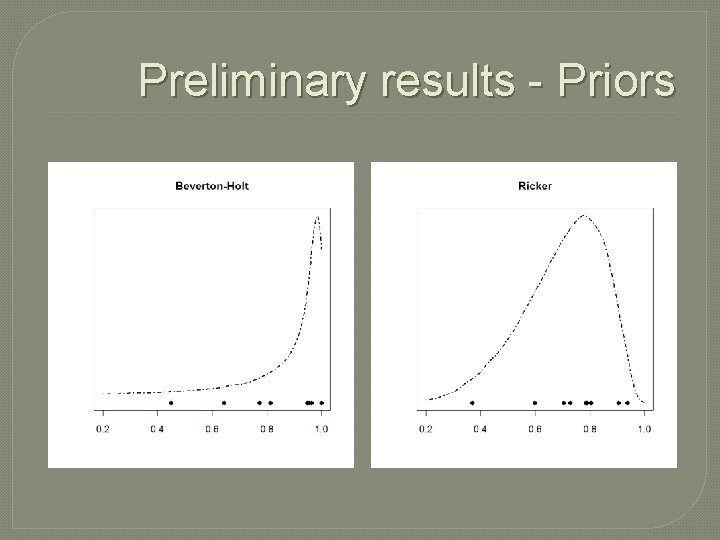 Preliminary results - Priors

Beverton-Holt

0.2 0.4 0.6 0.8 1.0

Ricker

0.2 0.4 0.6 0.8 1.0